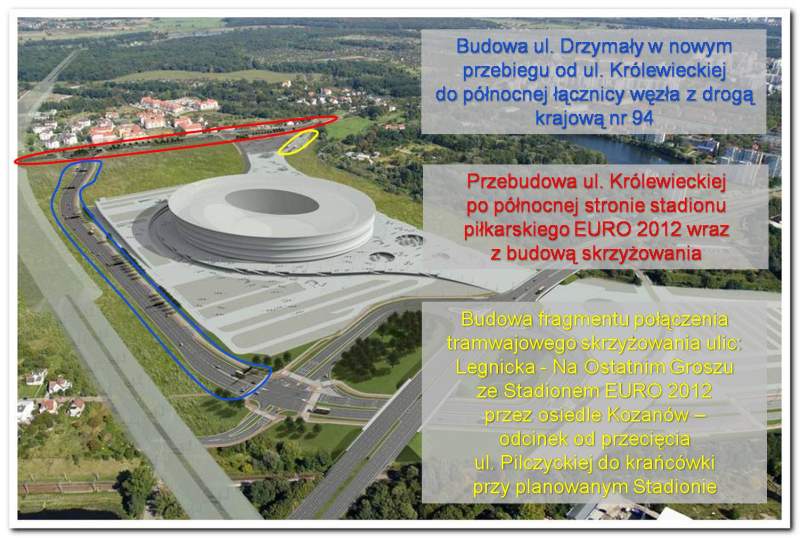 Budowa ul. Drzymały w nowym przebiegu od ul. Królewieckiej do północnej łącznicy węzła z drogą krajową nr 94

Przebudowa ul. Królewieckiej po północnej stronie stadionu piłkarskiego EURO 2012 wraz z budową skrzyżowania

Budowa fragmentu połączenia tramwajowego skrzyżowania ulic: Legnicka - Na Ostatnim Groszu ze Stadionem EURO 2012 przez osiedle Kozanów – odcinek od przecięcia ul. Pilczyckiej do krańcówki przy planowanym Stadionie